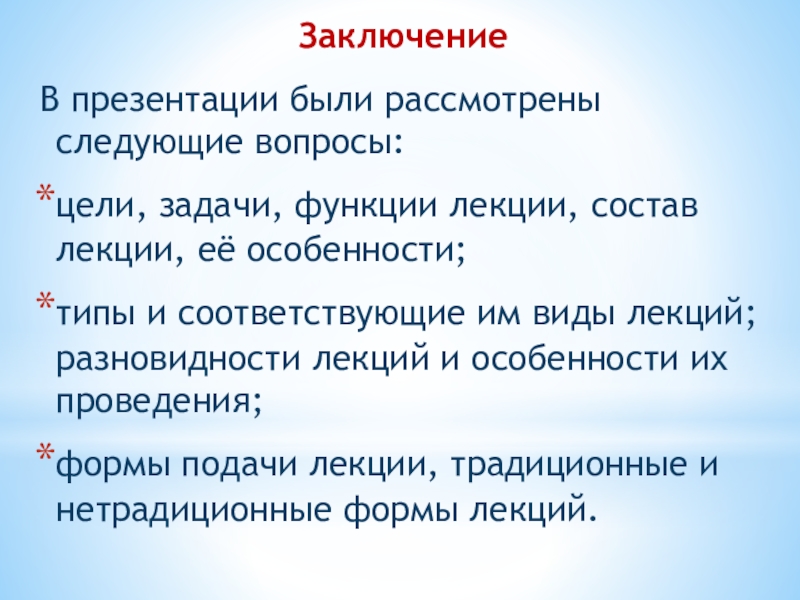 Заключение

В презентации были рассмотрены следующие вопросы:

*цели, задачи, функции лекции, состав лекции, её особенности;

*типы и соответствующие им виды лекций; разновидности лекций и особенности их проведения;

*формы подачи лекции, традиционные и нетрадиционные формы лекций.